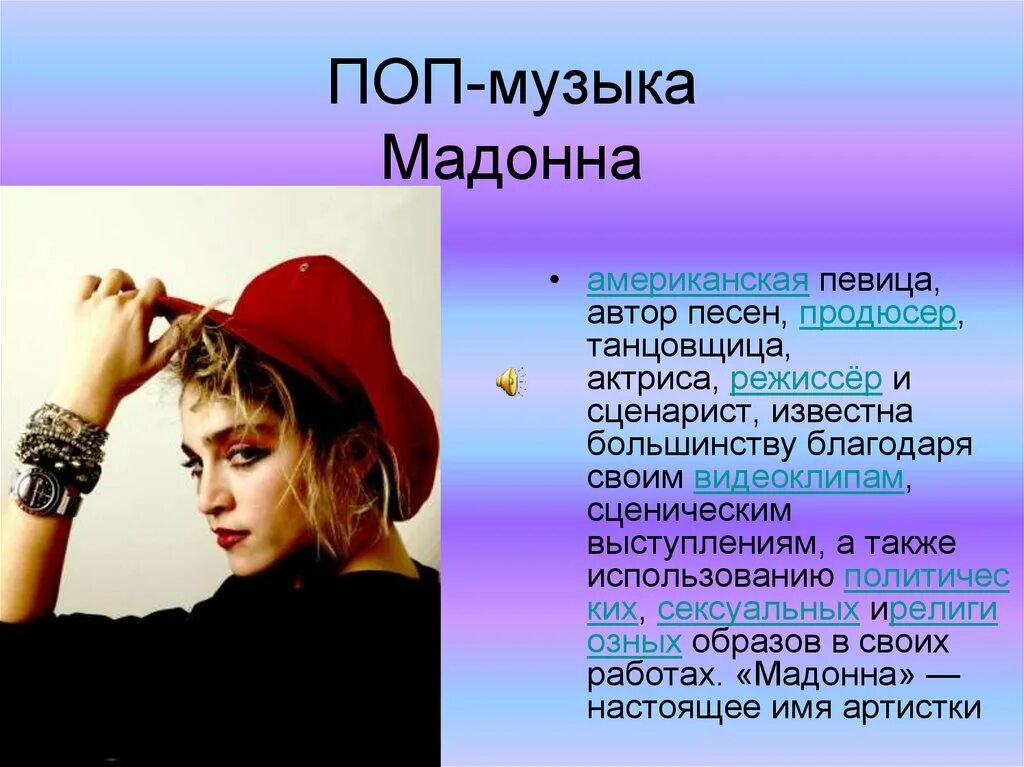 ПОП-музыка
Мадонна

• американская певица, автор песен, продюсер, танцовщица, актриса, режиссёр и сценарист, известна большинству благодаря своим видеоклипам, сценическим выступлениям, а также использованию политических, сексуальных ирелигиозных образов в своих работах. «Мадонна» — настоящее имя артистки